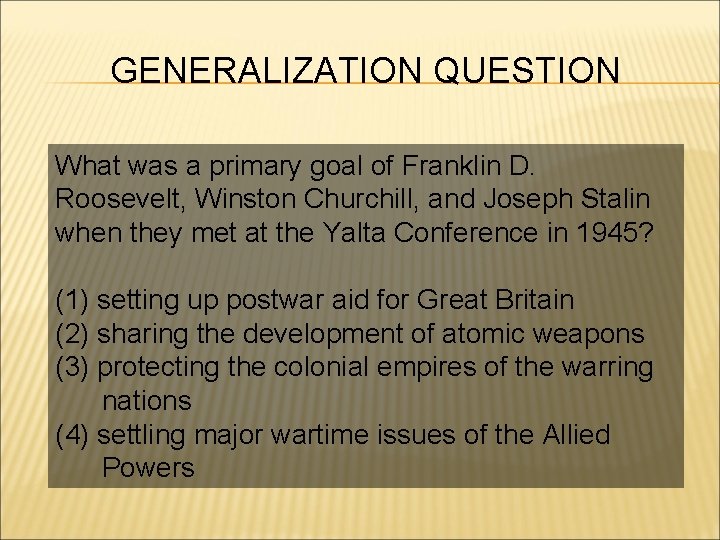 GENERALIZATION QUESTION

What was a primary goal of Franklin D. Roosevelt, Winston Churchill, and Joseph Stalin when they met at the Yalta Conference in 1945?

(1) setting up postwar aid for Great Britain
(2) sharing the development of atomic weapons
(3) protecting the colonial empires of the warring nations
(4) settling major wartime issues of the Allied Powers